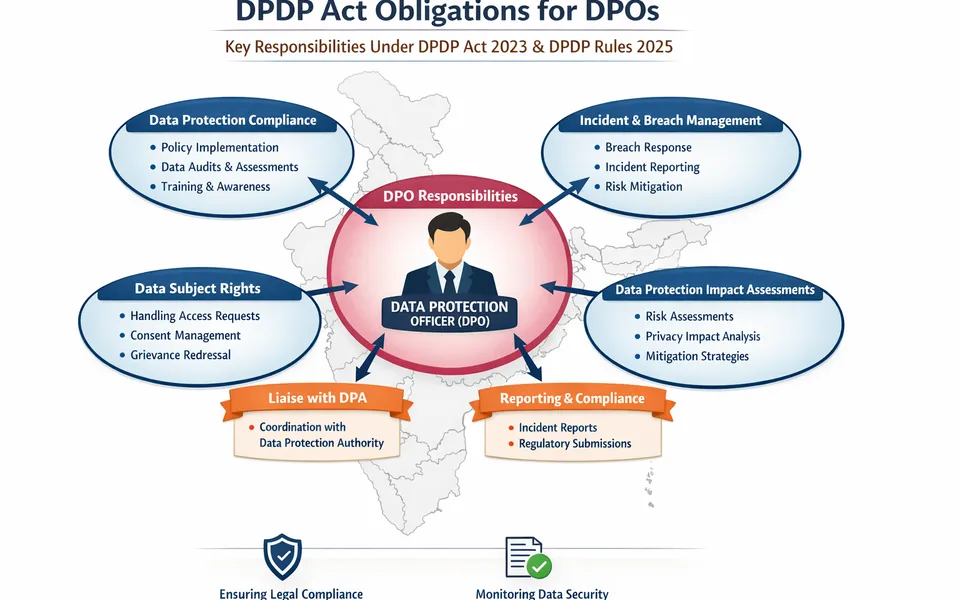 DPDP Act Obligations for DPOs

Key Responsibilities Under DPDP Act 2023 & DPDP Rules 2025

Data Protection Compliance
- Policy Implementation
- Data Audits & Assessments
- Training & Awareness

Incident & Breach Management
- Breach Response
- Incident Reporting
- Risk Mitigation

DPO Responsibilities

DATA PROTECTION OFFICER (DPO)

Data Subject Rights
- Handling Access Requests
- Consent Management
- Grievance Redressal

Data Protection Impact Assessments
- Risk Assessments
- Privacy Impact Analysis
- Mitigation Strategies

Liaise with DPA
- Coordination with Data Protection Authority

Reporting & Compliance
- Incident Reports
- Regulatory Submissions

Ensuring Legal Compliance

Monitoring Data Security